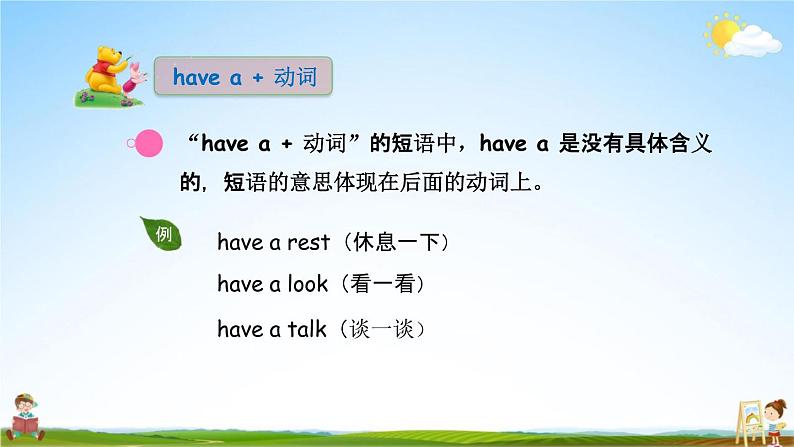 have a + 动词

“have a + 动词”的短语中，have a 是没有具体含义的，短语的意思体现在后面的动词上。

例

have a rest（休息一下）

have a look（看一看）

have a talk（谈一谈）